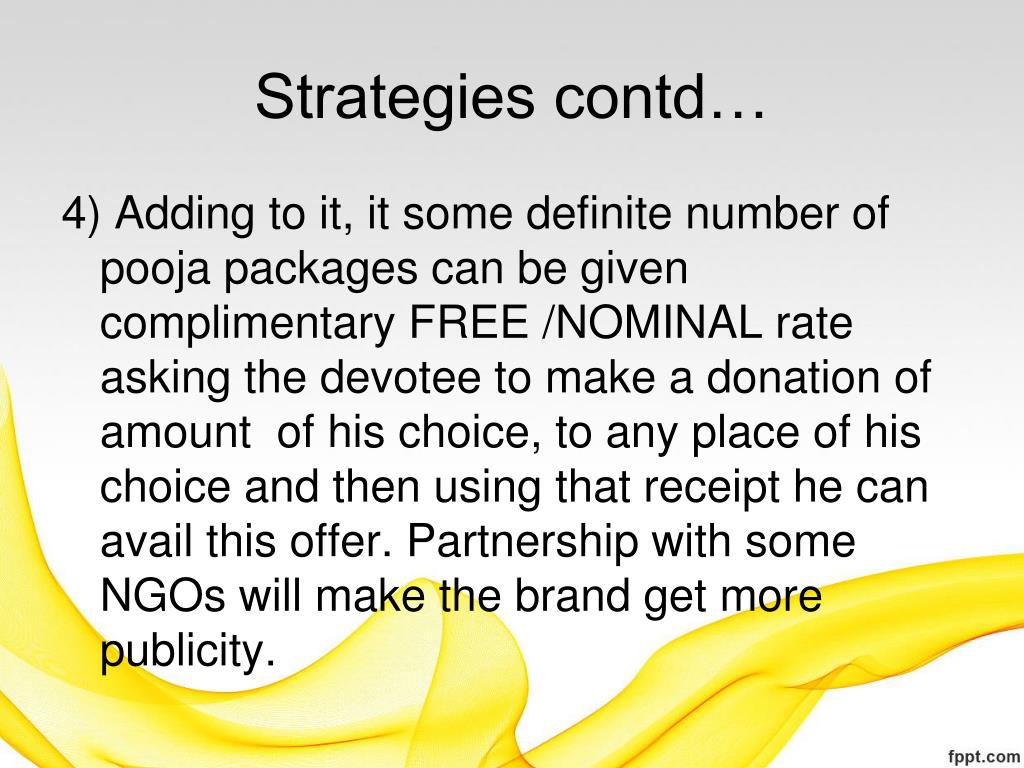 Strategies contd…

4) Adding to it, it some definite number of pooja packages can be given complimentary FREE /NOMINAL rate asking the devotee to make a donation of amount  of his choice, to any place of his choice and then using that receipt he can avail this offer. Partnership with some NGOs will make the brand get more publicity.

fppt.com